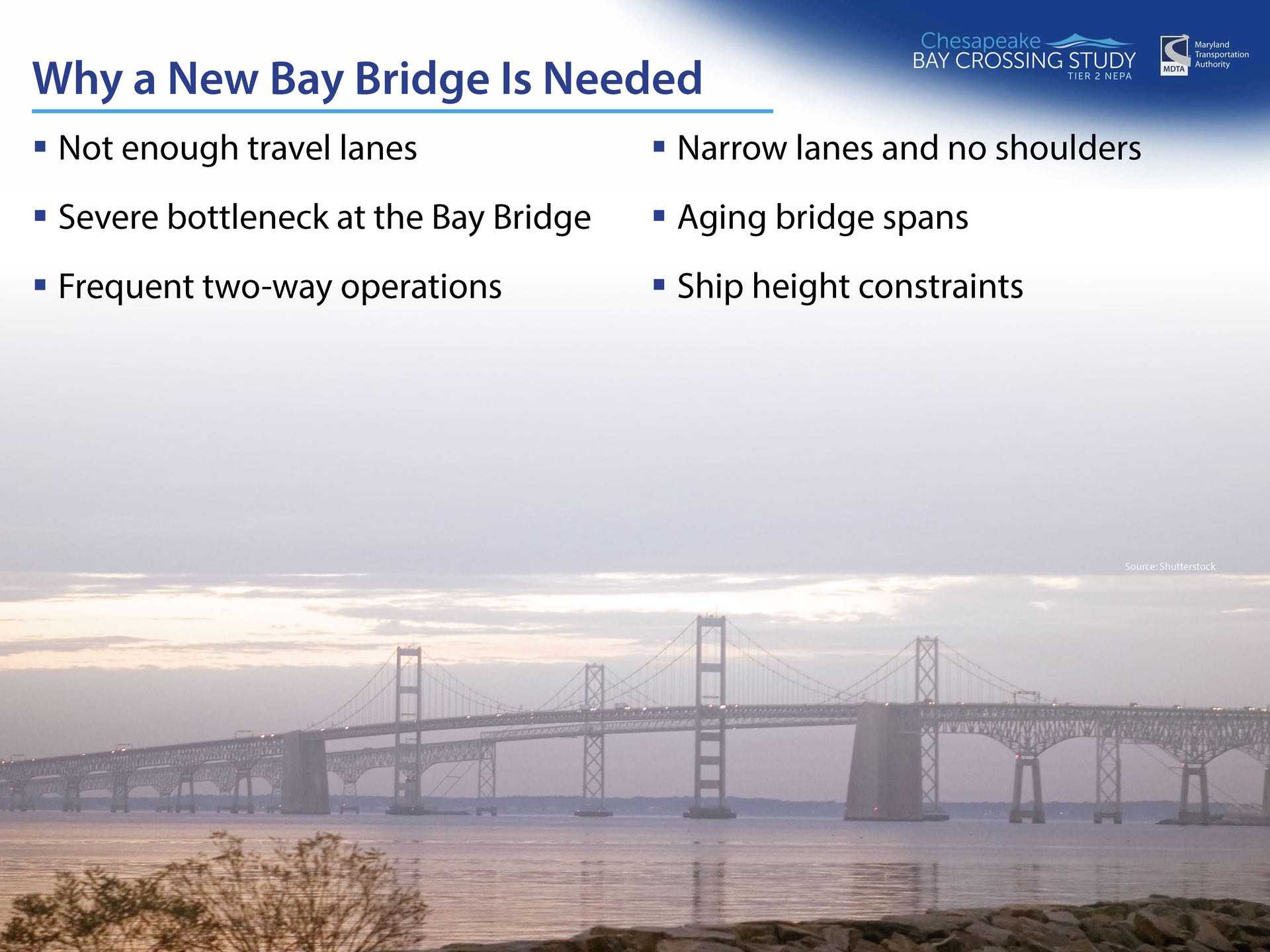 Chesapeake
BAY CROSSING STUDY
TIER 2 NEPA

MDTA
Maryland Transportation Authority

Why a New Bay Bridge Is Needed

▪ Not enough travel lanes

▪ Severe bottleneck at the Bay Bridge

▪ Frequent two-way operations

▪ Narrow lanes and no shoulders

▪ Aging bridge spans

▪ Ship height constraints

Source: Shutterstock